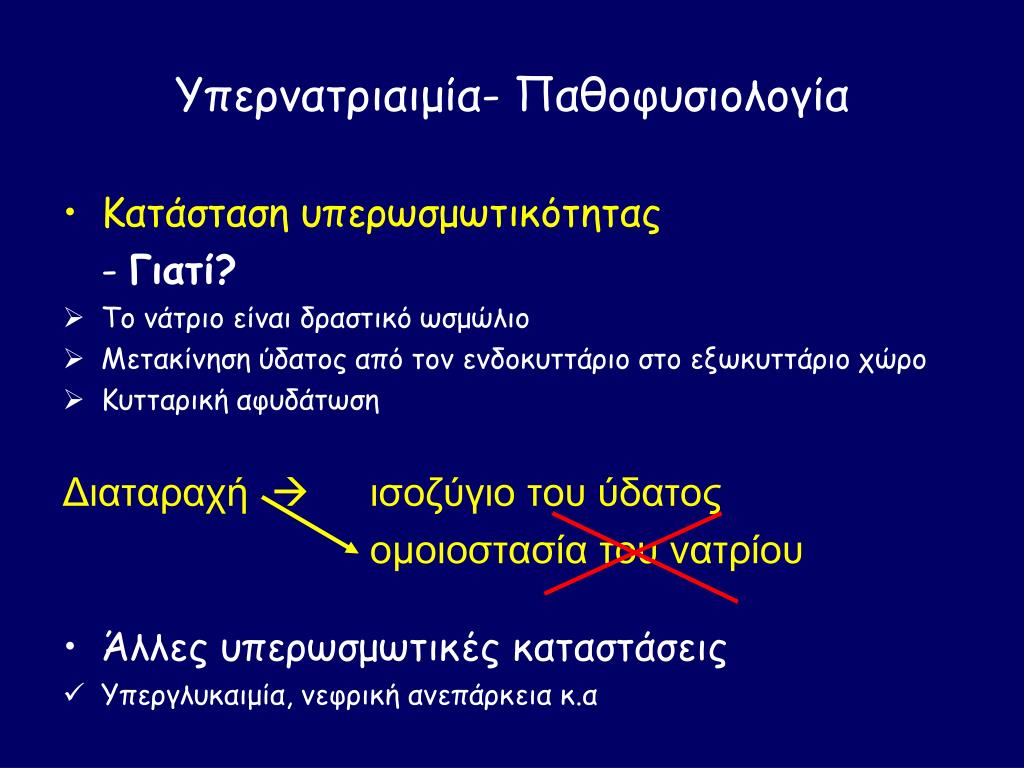 Υπερνατριαιμία- Παθοφυσιολογία

• Κατάσταση υπερωσμωτικότητας

- Γιατί?

➢ Το νάτριο είναι δραστικό ωσμώλιο

➢ Μετακίνηση ύδατος από τον ενδοκυττάριο στο εξωκυττάριο χώρο

➢ Κυτταρική αφυδάτωση

Διαταραχή → ισοζύγιο του ύδατος

ομοιοστασία του νατρίου

• Άλλες υπερωσμωτικές καταστάσεις

✓ Υπεργλυκαιμία, νεφρική ανεπάρκεια κ.α